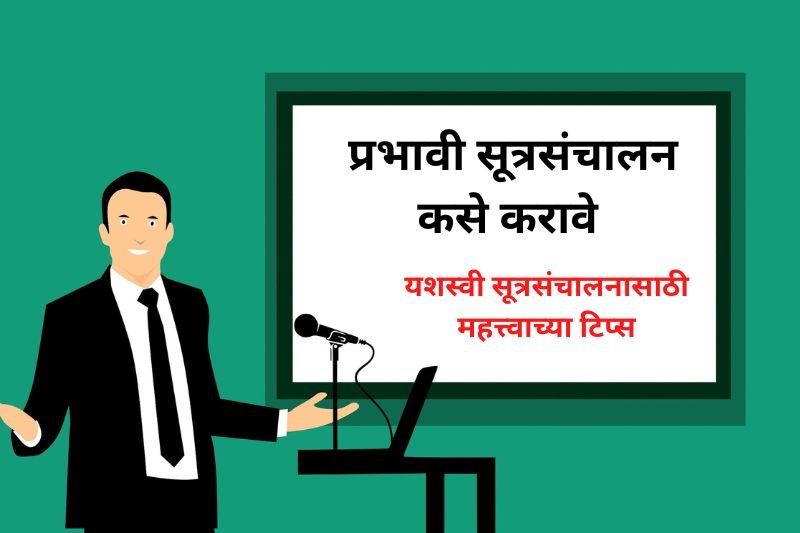 प्रभावी सूत्रसंचालन कसे करावे

यशस्वी सूत्रसंचालनासाठी महत्त्वाच्या टिप्स